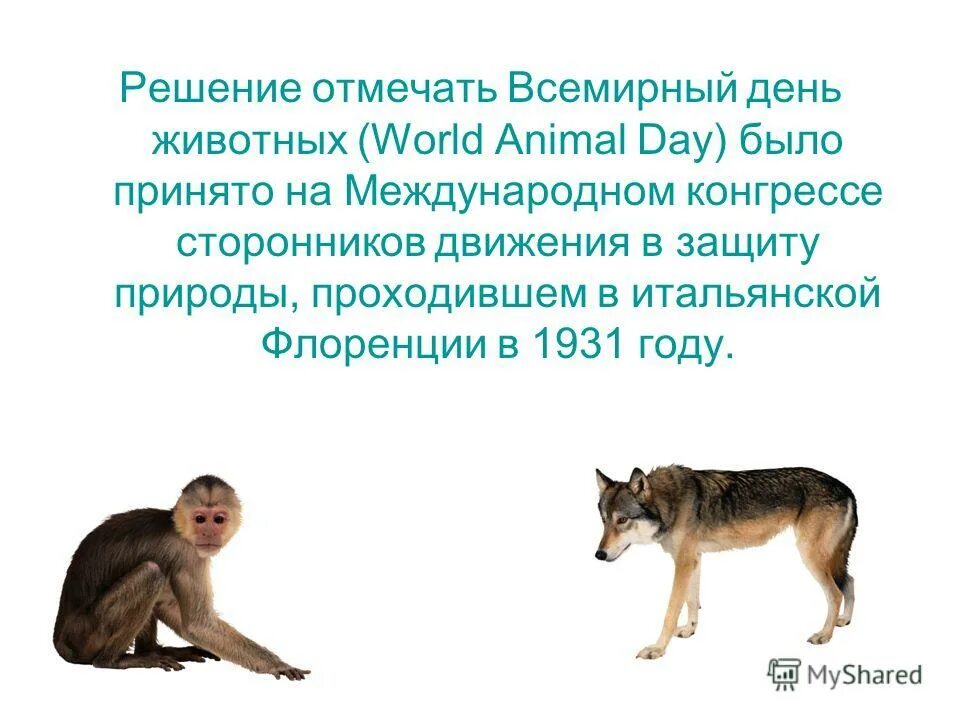 Решение отмечать Всемирный день животных (World Animal Day) было принято на Международном конгрессе сторонников движения в защиту природы, проходившем в итальянской Флоренции в 1931 году.

MyShared